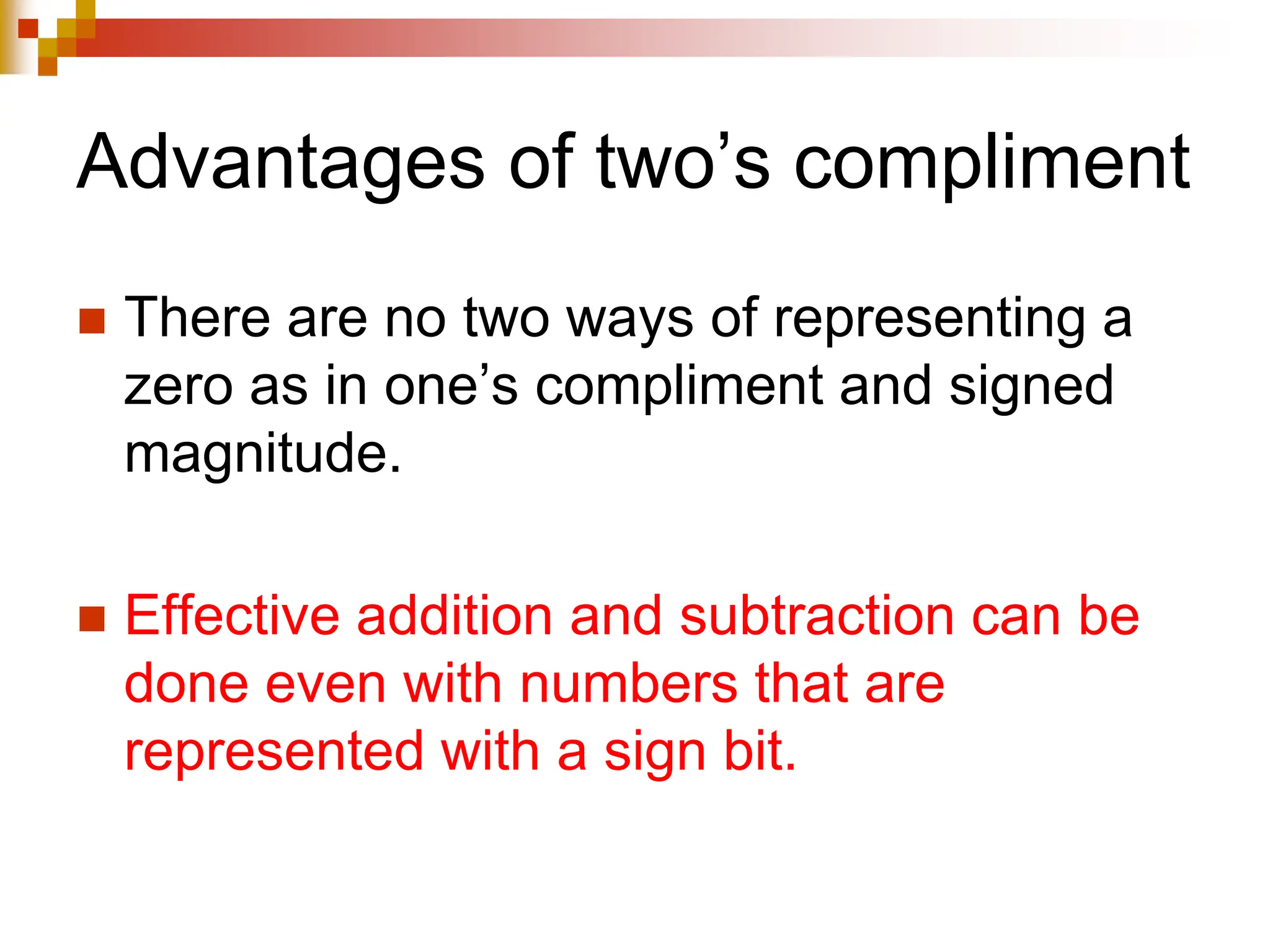 Advantages of two’s compliment

There are no two ways of representing a zero as in one’s compliment and signed magnitude.

Effective addition and subtraction can be done even with numbers that are represented with a sign bit.